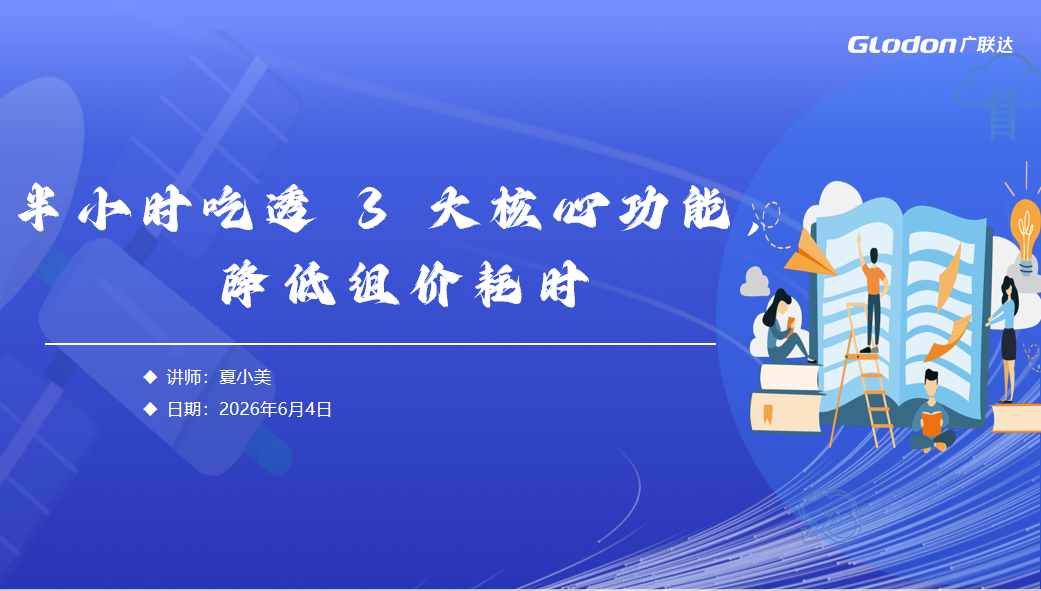 Glodon广联达

半小时吃透 3 大核心功能，降低组价耗时

◆ 讲师：夏小美
◆ 日期：2026年6月4日